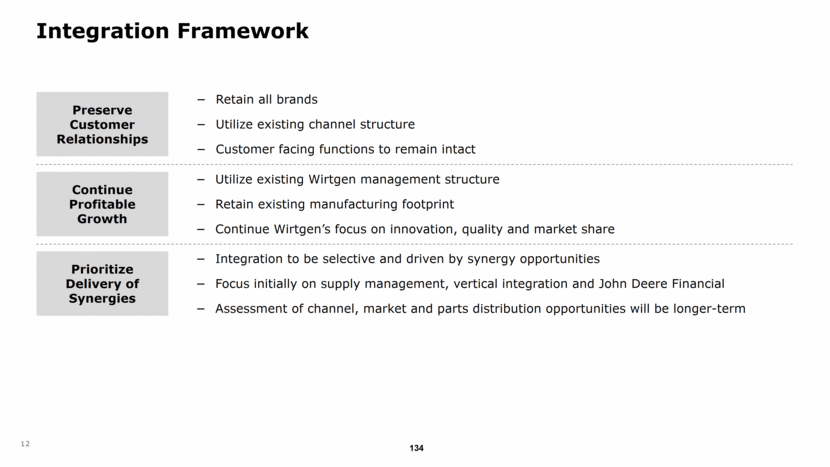 Integration Framework

Preserve Customer Relationships

– Retain all brands
– Utilize existing channel structure
– Customer facing functions to remain intact

Continue Profitable Growth

– Utilize existing Wirtgen management structure
– Retain existing manufacturing footprint
– Continue Wirtgen's focus on innovation, quality and market share

Prioritize Delivery of Synergies

– Integration to be selective and driven by synergy opportunities
– Focus initially on supply management, vertical integration and John Deere Financial
– Assessment of channel, market and parts distribution opportunities will be longer-term

12

134